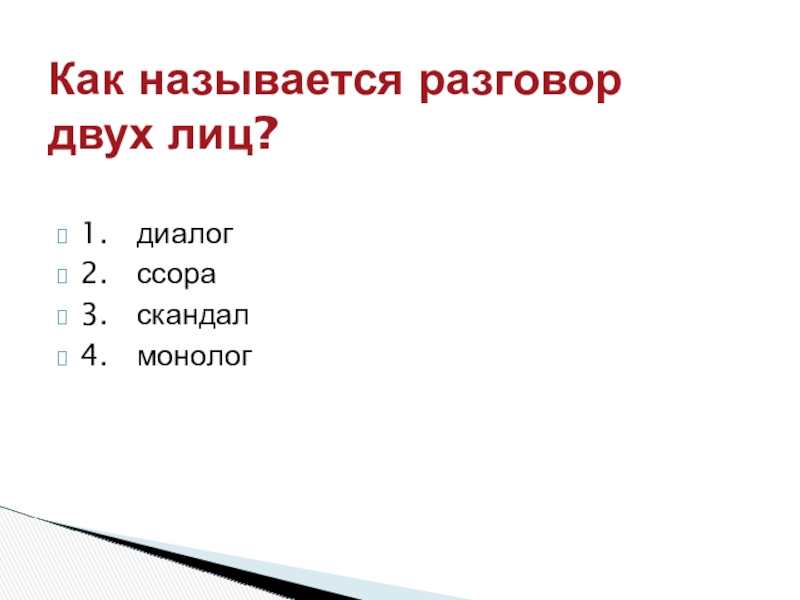 Как называется разговор двух лиц?

1. диалог
2. ссора
3. скандал
4. монолог